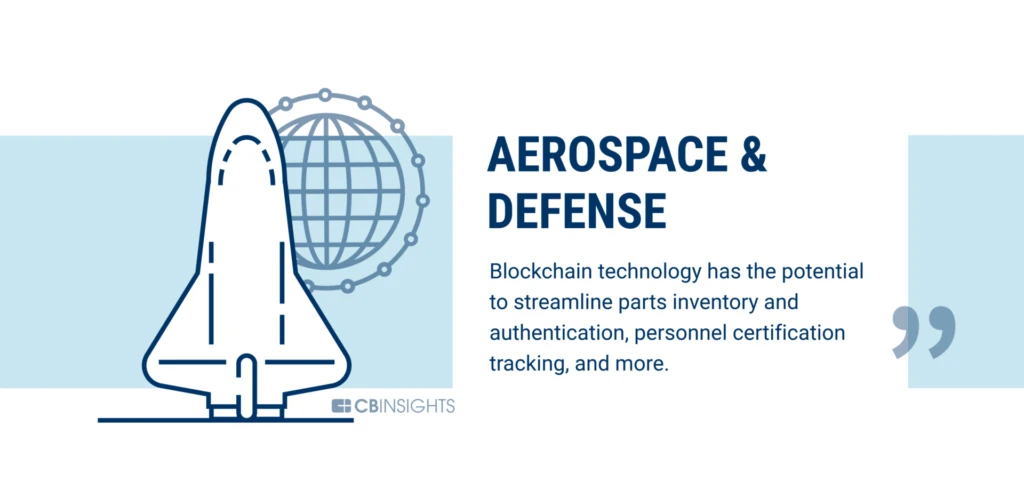 AEROSPACE & DEFENSE

Blockchain technology has the potential to streamline parts inventory and authentication, personnel certification tracking, and more.

CBINSIGHTS